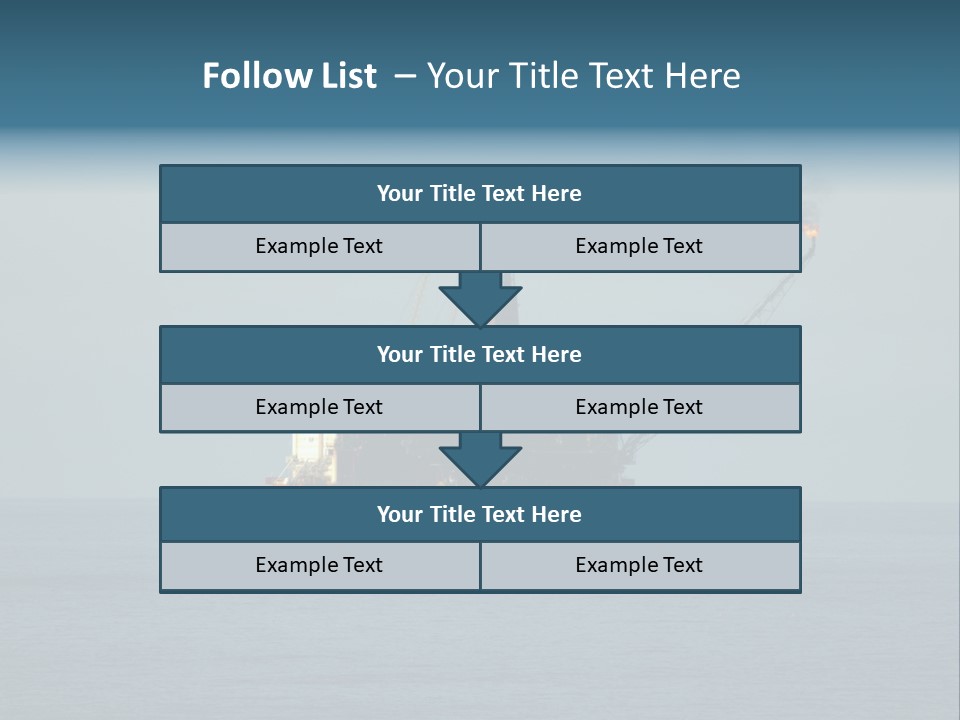 Follow List – Your Title Text Here

Your Title Text Here

Example Text

Example Text

Your Title Text Here

Example Text

Example Text

Your Title Text Here

Example Text

Example Text